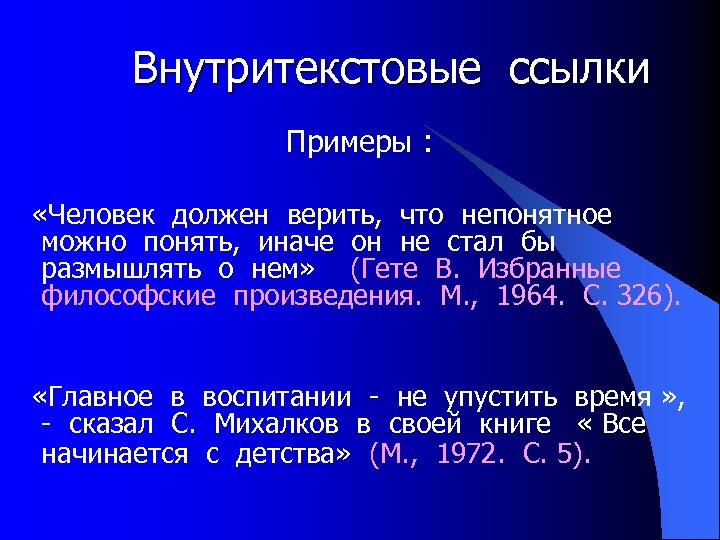 Внутритекстовые ссылки

Примеры :

«Человек должен верить, что непонятное можно понять, иначе он не стал бы размышлять о нем» (Гете В. Избранные философские произведения. М., 1964. С. 326).

«Главное в воспитании - не упустить время », - сказал С. Михалков в своей книге « Все начинается с детства» (М., 1972. С. 5).